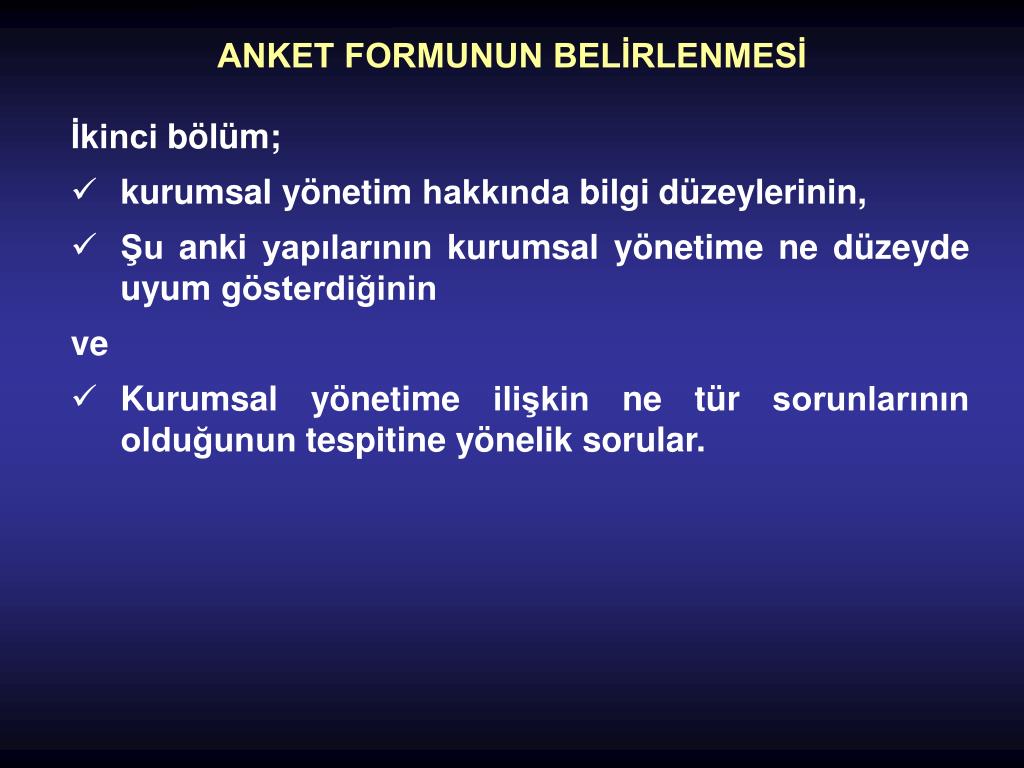 ANKET FORMUNUN BELİRLENMESİ

İkinci bölüm;

✓ kurumsal yönetim hakkında bilgi düzeylerinin,

✓ Şu anki yapılarının kurumsal yönetime ne düzeyde uyum gösterdiğinin

ve

✓ Kurumsal yönetime ilişkin ne tür sorunlarının olduğunun tespitine yönelik sorular.